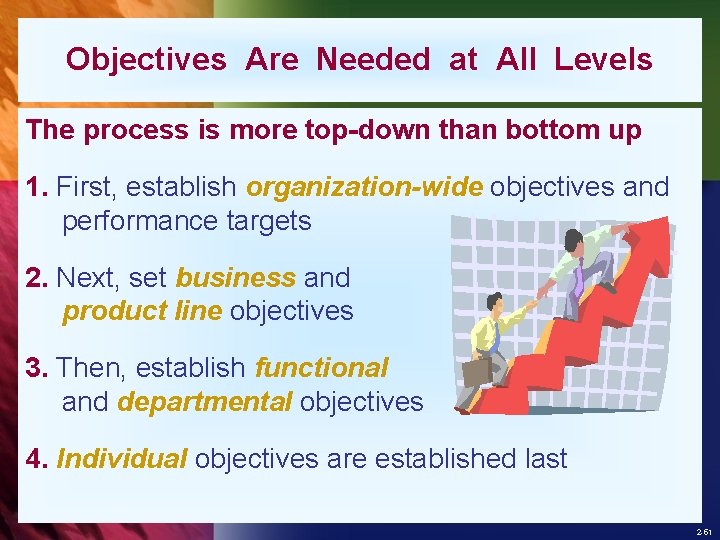 Objectives Are Needed at All Levels

The process is more top-down than bottom up

1. First, establish organization-wide objectives and performance targets

2. Next, set business and product line objectives

3. Then, establish functional and departmental objectives

4. Individual objectives are established last

2-61